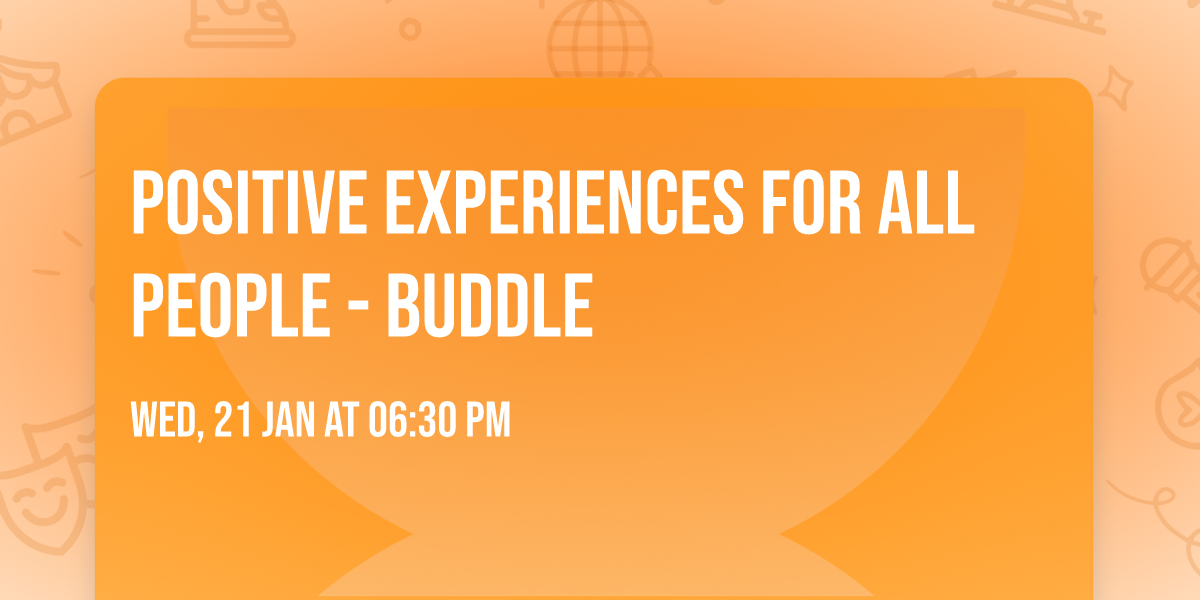 POSITIVE EXPERIENCES FOR ALL PEOPLE - BUDDLE

WED, 21 JAN AT 06:30 PM